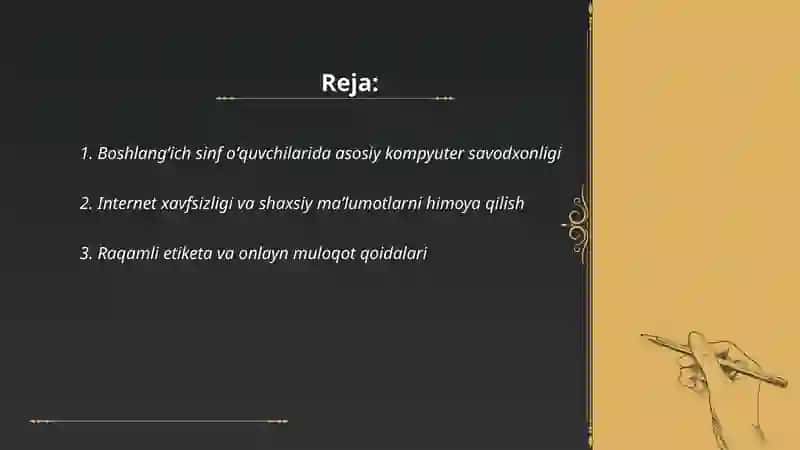 Reja:

1. Boshlang'ich sinf o'quvchilarida asosiy kompyuter savodxonligi

2. Internet xavfsizligi va shaxsiy ma'lumotlarni himoya qilish

3. Raqamli etiketa va onlayn muloqot qoidalari